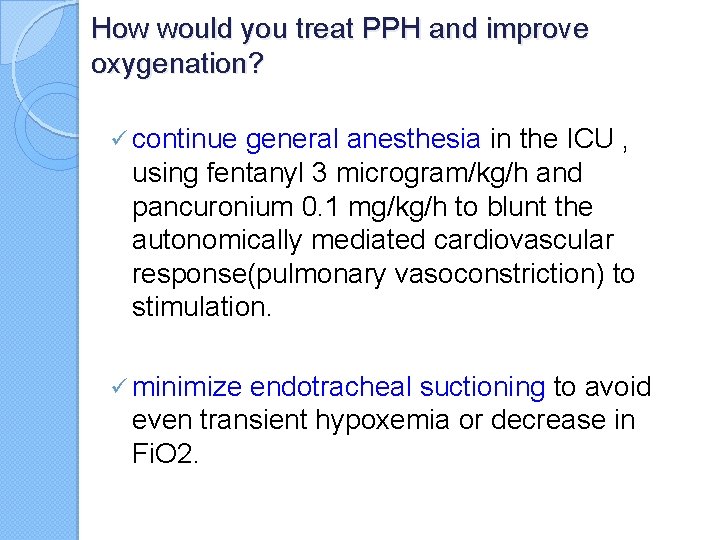 How would you treat PPH and improve oxygenation?

✓ continue general anesthesia in the ICU , using fentanyl 3 microgram/kg/h and pancuronium 0.1 mg/kg/h to blunt the autonomically mediated cardiovascular response(pulmonary vasoconstriction) to stimulation.

✓ minimize endotracheal suctioning to avoid even transient hypoxemia or decrease in FiO2.